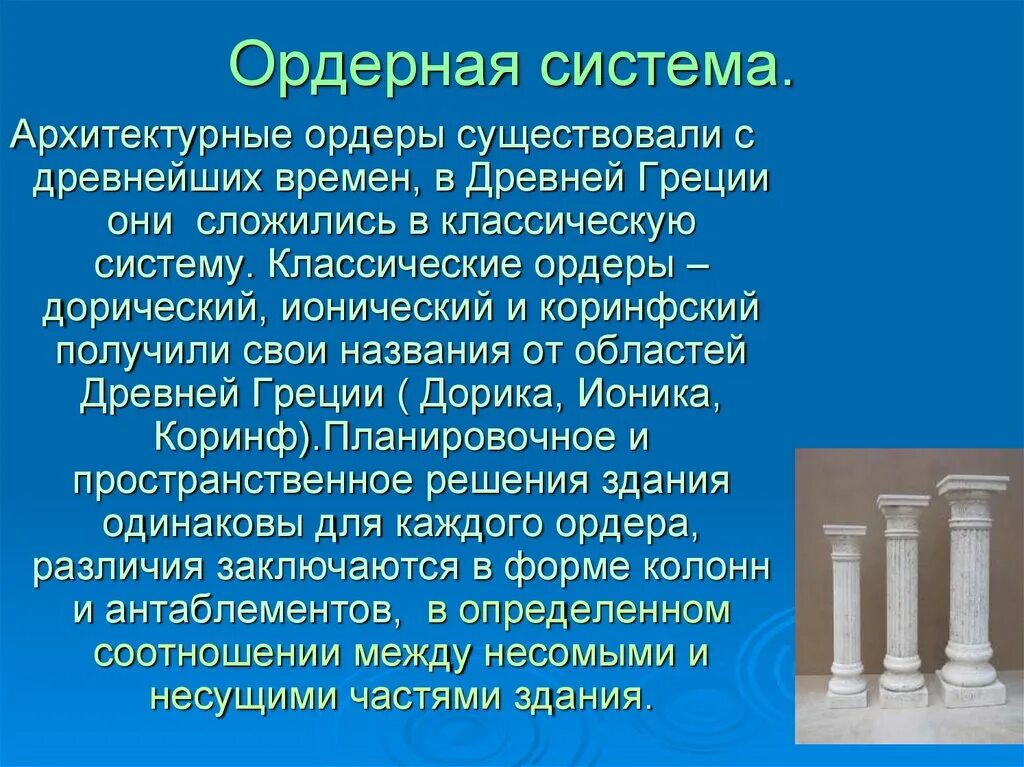 Ордерная система.

Архитектурные ордеры существовали с древнейших времен, в Древней Греции они сложились в классическую систему. Классические ордеры – дорический, ионический и коринфский получили свои названия от областей Древней Греции ( Дорика, Ионика, Коринф).Планировочное и пространственное решения здания одинаковы для каждого ордера, различия заключаются в форме колонн и антаблементов, в определенном соотношении между несомыми и несущими частями здания.